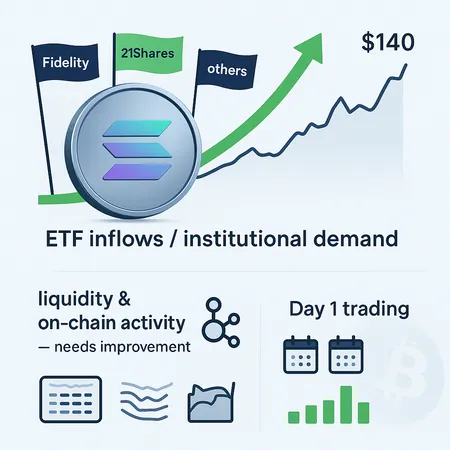 Fidelity

21Shares

others

$140

ETF inflows / institutional demand

liquidity & on-chain activity — needs improvement

Day 1 trading